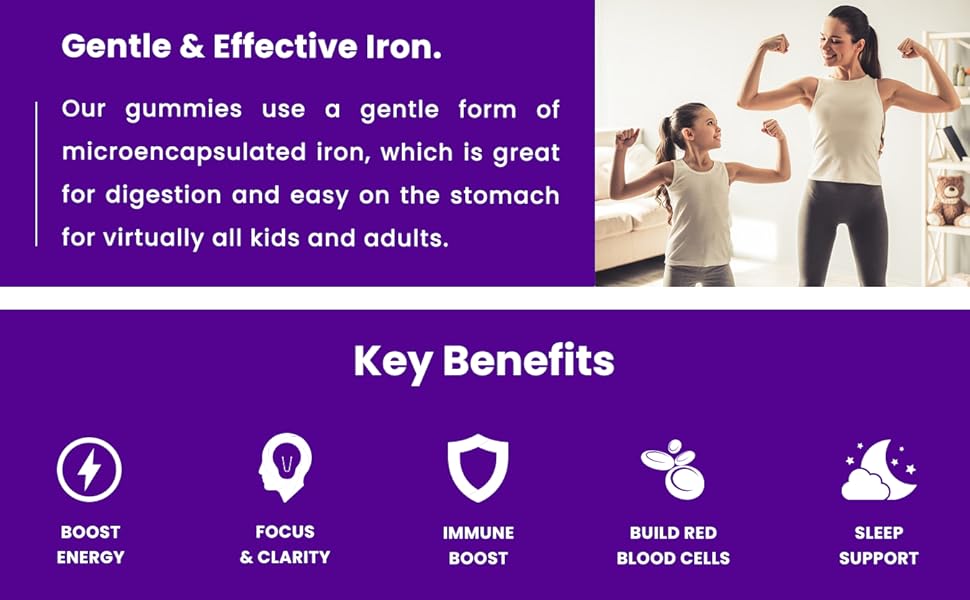 Gentle & Effective Iron.

Our gummies use a gentle form of microencapsulated iron, which is great for digestion and easy on the stomach for virtually all kids and adults.

Key Benefits

BOOST ENERGY

FOCUS & CLARITY

IMMUNE BOOST

BUILD RED BLOOD CELLS

SLEEP SUPPORT